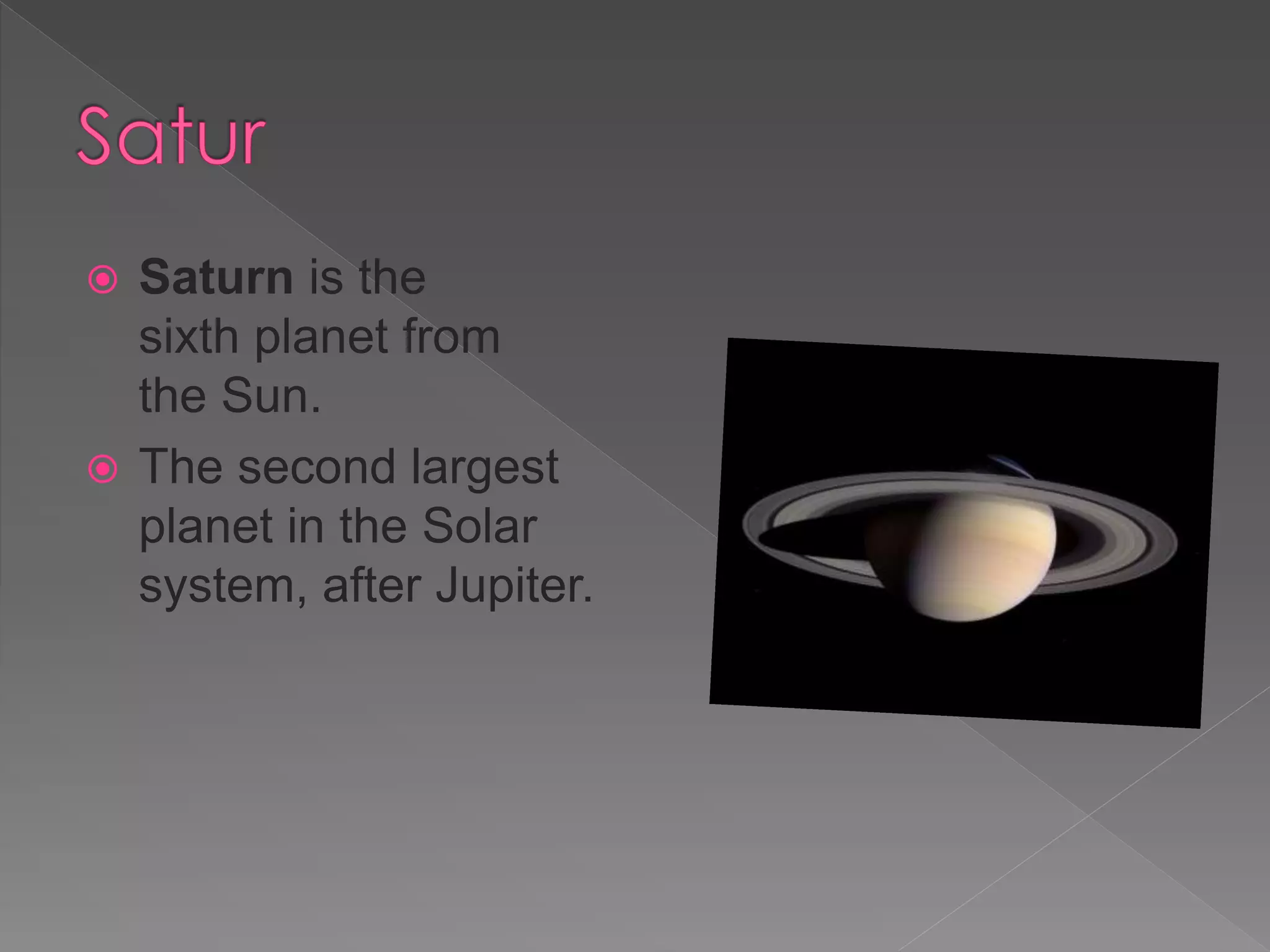 Satur

Saturn is the sixth planet from the Sun.

The second largest planet in the Solar system, after Jupiter.